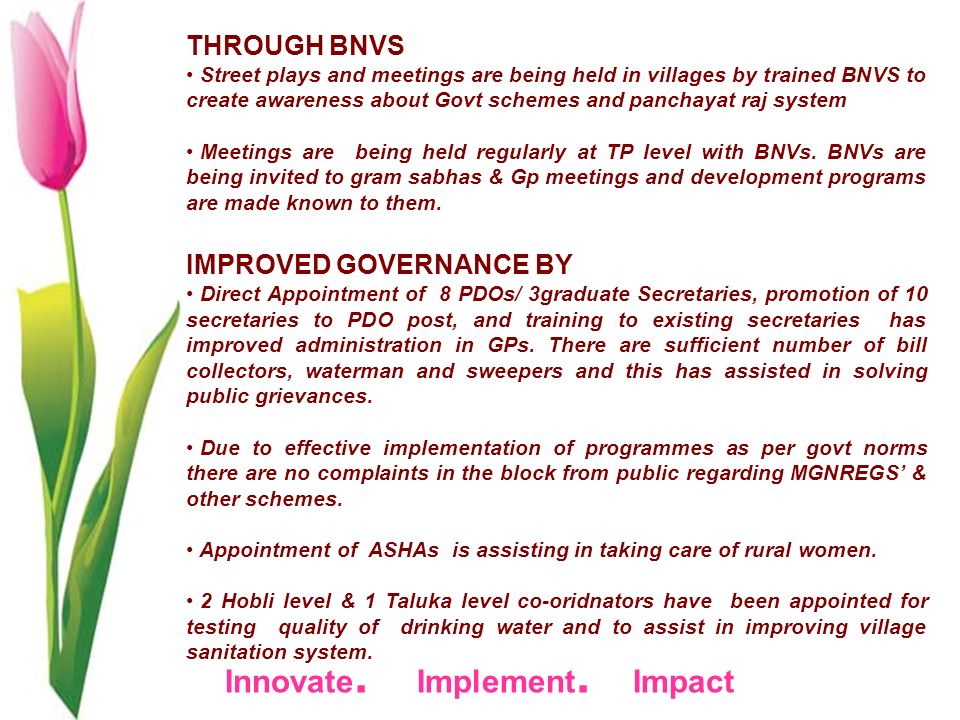 THROUGH BNVS

• Street plays and meetings are being held in villages by trained BNVS to create awareness about Govt schemes and panchayat raj system

• Meetings are being held regularly at TP level with BNVs. BNVs are being invited to gram sabhas & Gp meetings and development programs are made known to them.

IMPROVED GOVERNANCE BY

• Direct Appointment of 8 PDOs/ 3graduate Secretaries, promotion of 10 secretaries to PDO post, and training to existing secretaries has improved administration in GPs. There are sufficient number of bill collectors, waterman and sweepers and this has assisted in solving public grievances.

• Due to effective implementation of programmes as per govt norms there are no complaints in the block from public regarding MGNREGS' & other schemes.

• Appointment of ASHAs is assisting in taking care of rural women.

• 2 Hobli level & 1 Taluka level co-oridnators have been appointed for testing quality of drinking water and to assist in improving village sanitation system.

Innovate. Implement. Impact